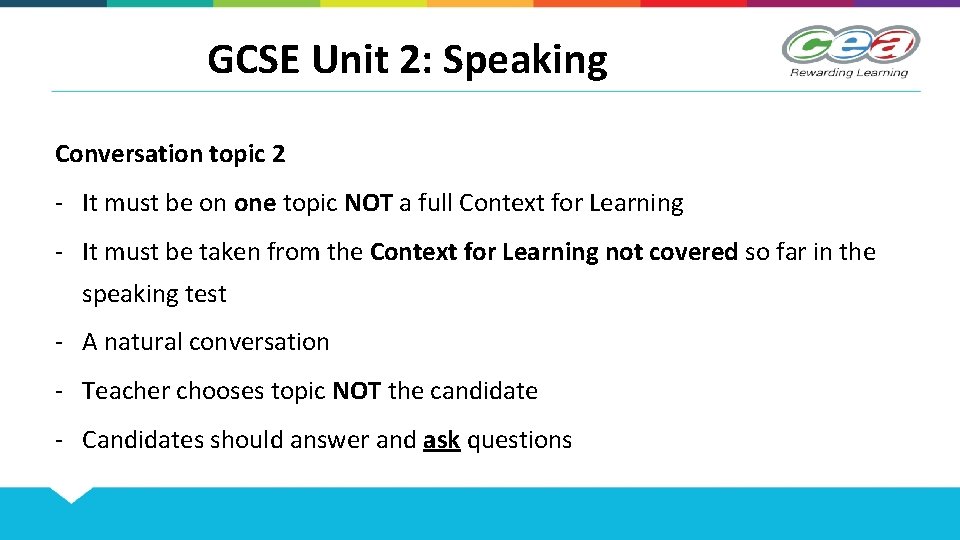 GCSE Unit 2: Speaking

cea
Rewarding Learning

Conversation topic 2

- It must be on one topic NOT a full Context for Learning

- It must be taken from the Context for Learning not covered so far in the speaking test

- A natural conversation

- Teacher chooses topic NOT the candidate

- Candidates should answer and ask questions